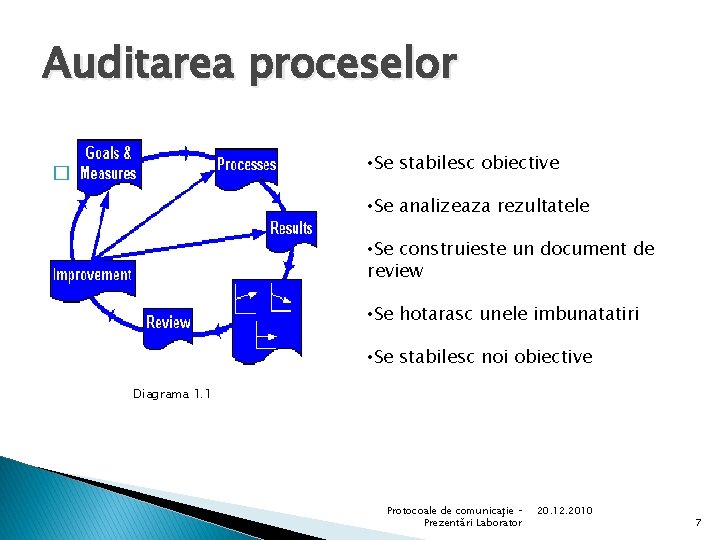 Auditarea proceselor

Goals & Measures

Processes

Results

Improvement

Review

Diagrama 1.1

•Se stabilesc obiective

•Se analizeaza rezultatele

•Se construieste un document de review

•Se hotarasc unele imbunatatiri

•Se stabilesc noi obiective

Protocoale de comunicaţie - Prezentări Laborator

20.12.2010

7